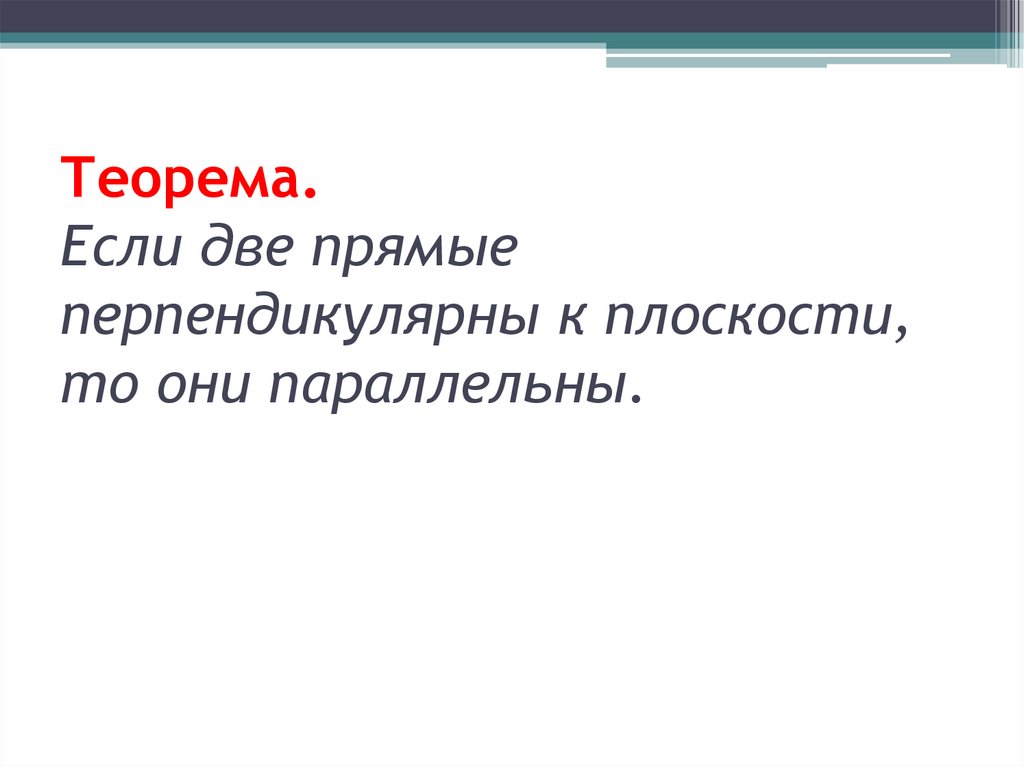 Теорема.
Если две прямые перпендикулярны к плоскости, то они параллельны.